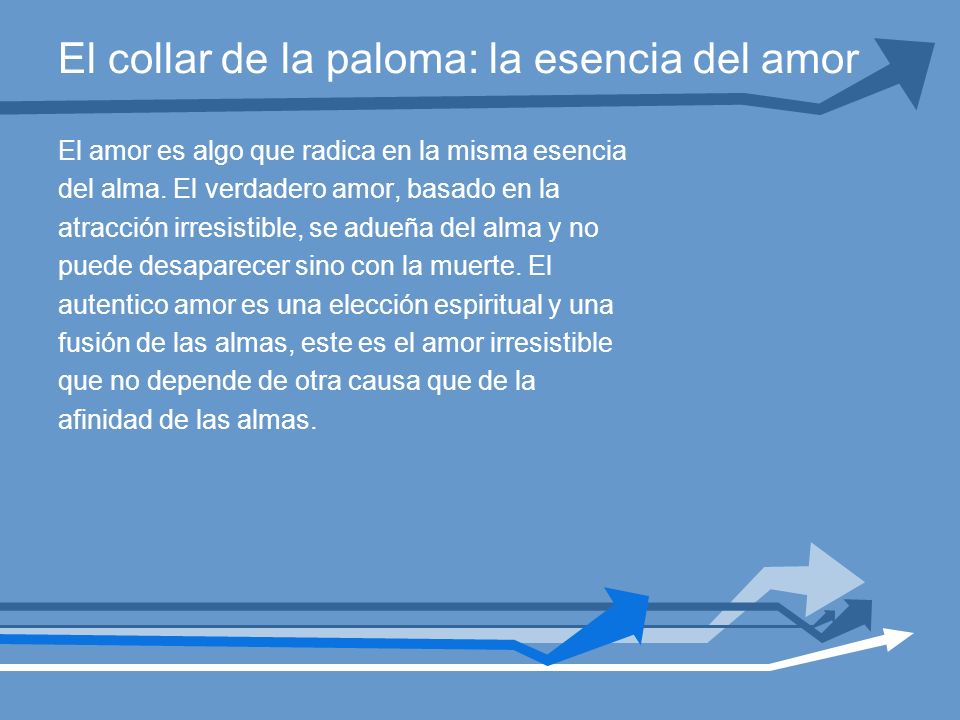 El collar de la paloma: la esencia del amor

El amor es algo que radica en la misma esencia del alma. El verdadero amor, basado en la atracción irresistible, se adueña del alma y no puede desaparecer sino con la muerte. El autentico amor es una elección espiritual y una fusión de las almas, este es el amor irresistible que no depende de otra causa que de la afinidad de las almas.